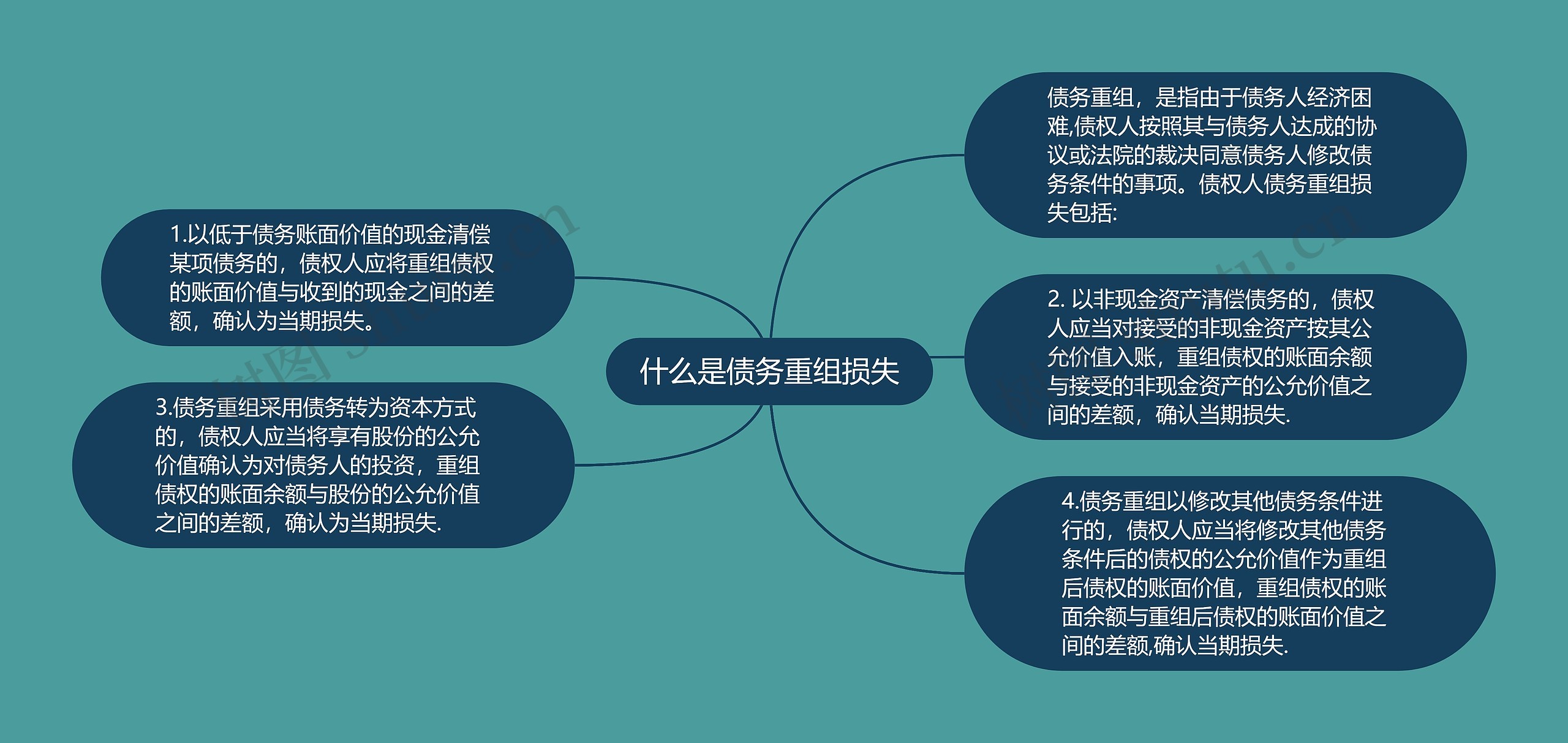 什么是债务重组损失

债务重组，是指由于债务人经济困难,债权人按照其与债务人达成的协议或法院的裁决同意债务人修改债务条件的事项。债权人债务重组损失包括:

1.以低于债务账面价值的现金清偿某项债务的，债权人应将重组债权的账面价值与收到的现金之间的差额，确认为当期损失。

2. 以非现金资产清偿债务的，债权人应当对接受的非现金资产按其公允价值入账，重组债权的账面余额与接受的非现金资产的公允价值之间的差额，确认当期损失.

3.债务重组采用债务转为资本方式的，债权人应当将享有股份的公允价值确认为对债务人的投资，重组债权的账面余额与股份的公允价值之间的差额，确认为当期损失.

4.债务重组以修改其他债务条件进行的，债权人应当将修改其他债务条件后的债权的公允价值作为重组后债权的账面价值，重组债权的账面余额与重组后债权的账面价值之间的差额,确认当期损失.